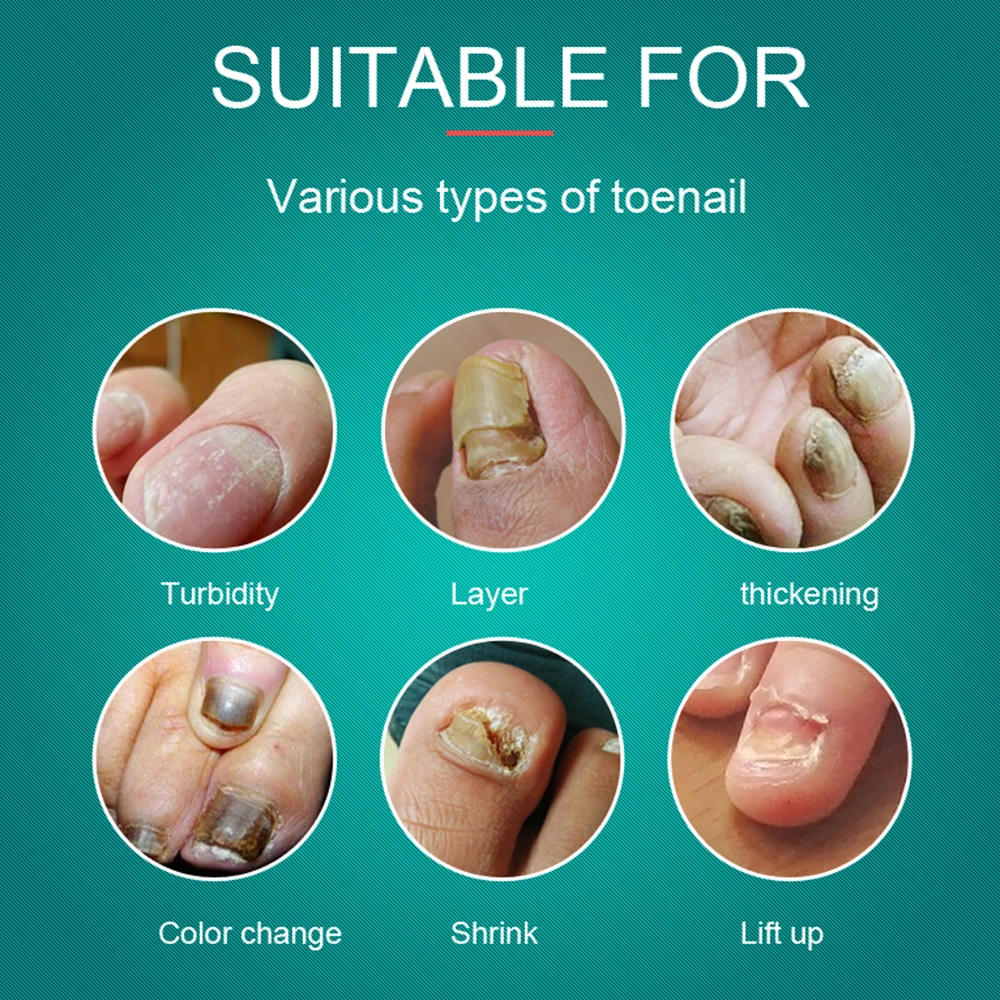 SUITABLE FOR

Various types of toenail

Turbidity

Layer

thickening

Color change

Shrink

Lift up